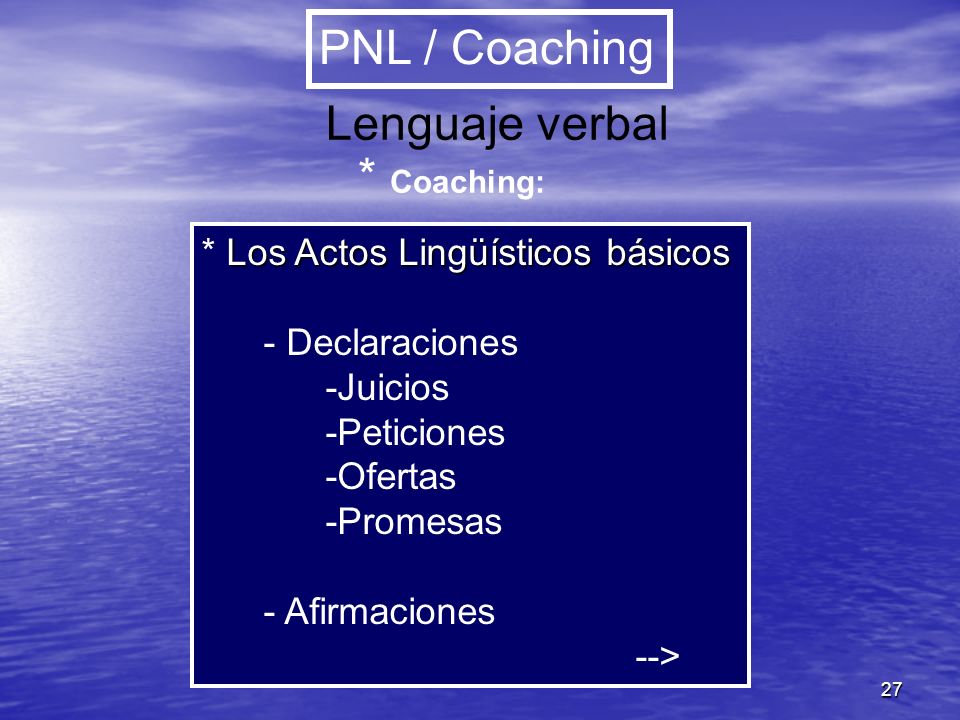 PNL / Coaching

Lenguaje verbal

* Coaching:

* Los Actos Lingüísticos básicos

- Declaraciones
-Juicios
-Peticiones
-Ofertas
-Promesas

- Afirmaciones

-->

27